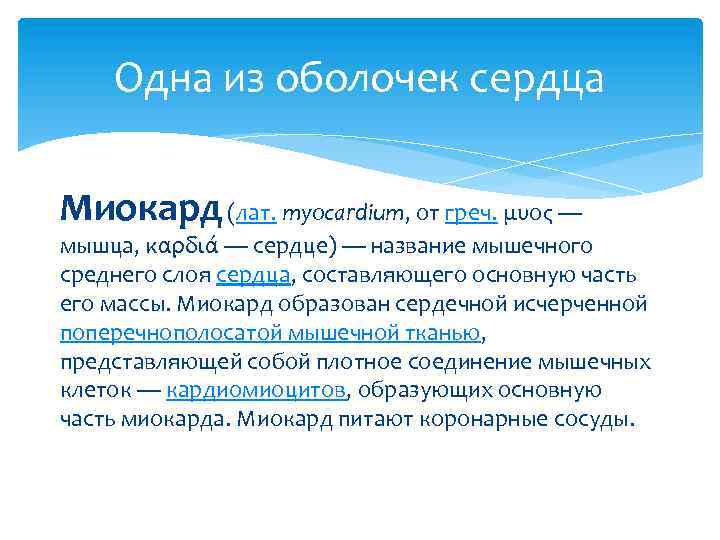 Одна из оболочек сердца

Миокард (лат. myocardium, от греч. μυος — мышца, καρδιά — сердце) — название мышечного среднего слоя сердца, составляющего основную часть его массы. Миокард образован сердечной исчерченной поперечнополосатой мышечной тканью, представляющей собой плотное соединение мышечных клеток — кардиомиоцитов, образующих основную часть миокарда. Миокард питают коронарные сосуды.